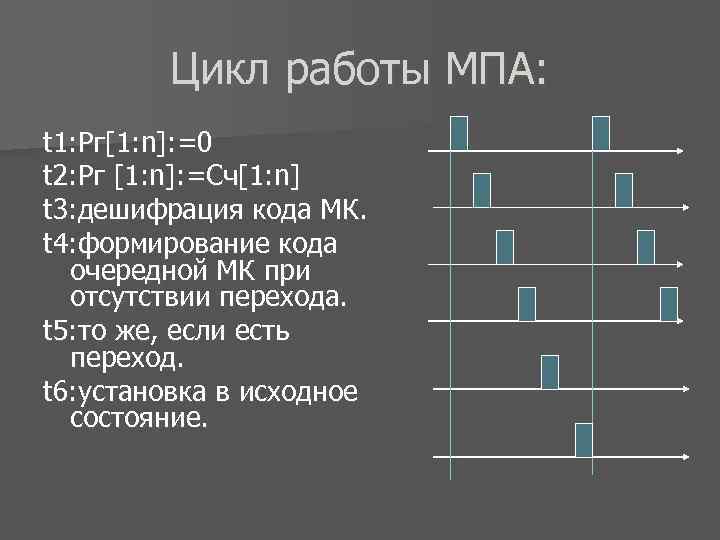 Цикл работы МПА:

t1:Рг[1:n]:=0

t2:Рг [1:n]:=Сч[1:n]

t3:дешифрация кода МК.

t4:формирование кода очередной МК при отсутствии перехода.

t5:то же, если есть переход.

t6:установка в исходное состояние.